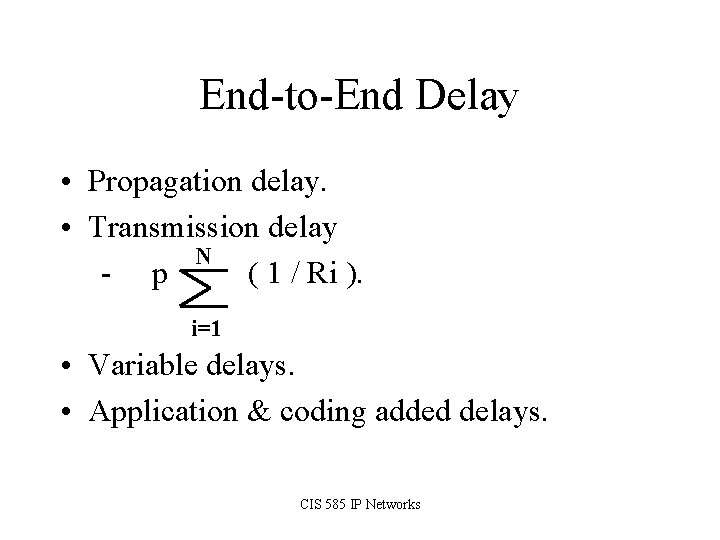 End-to-End Delay

• Propagation delay.
• Transmission delay
  - $p \sum_{i=1}^{N} ( 1 / Ri )$.
• Variable delays.
• Application & coding added delays.

CIS 585 IP Networks